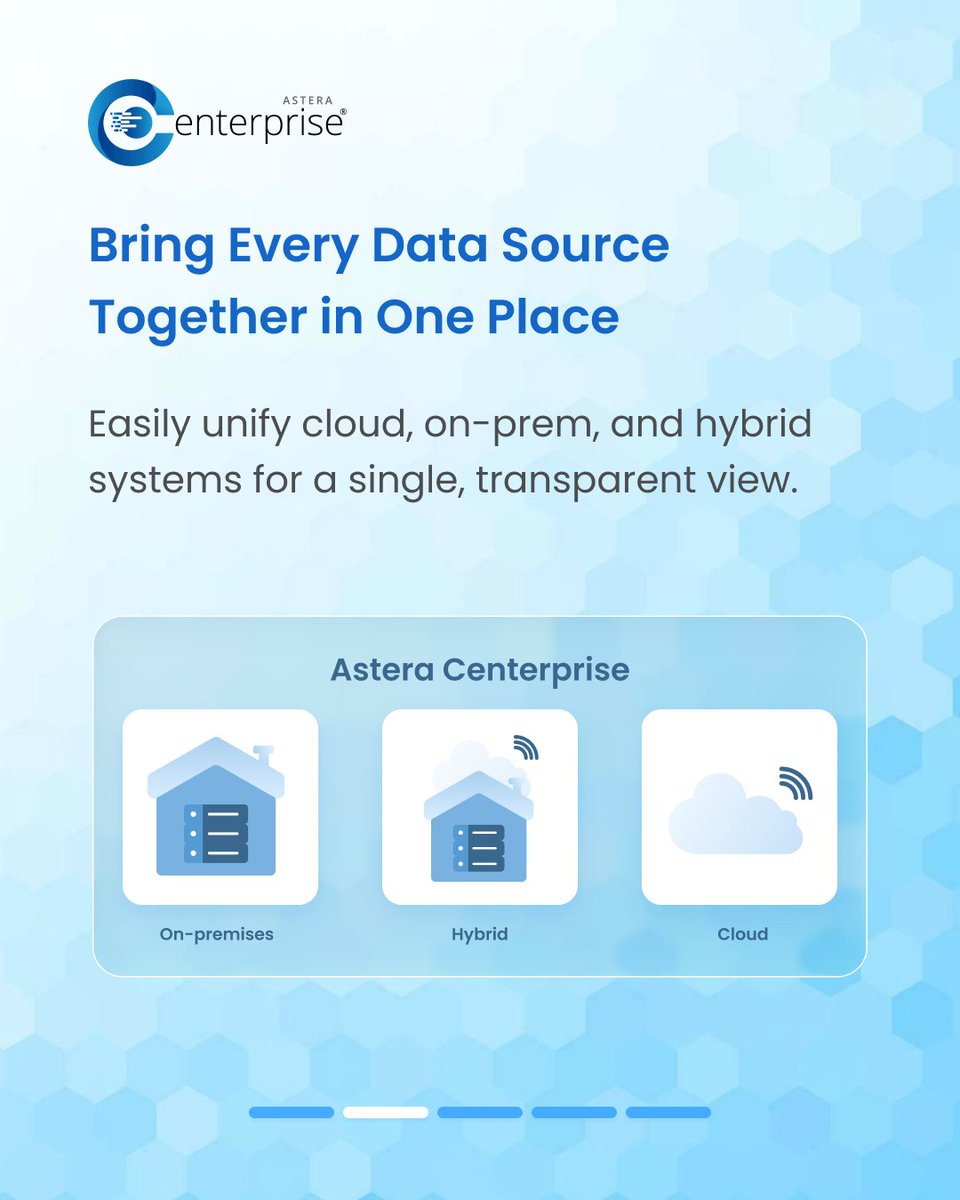 ASTERA
Centerprise®

Bring Every Data Source Together in One Place

Easily unify cloud, on-prem, and hybrid systems for a single, transparent view.

Astera Centerprise

On-premises

Hybrid

Cloud